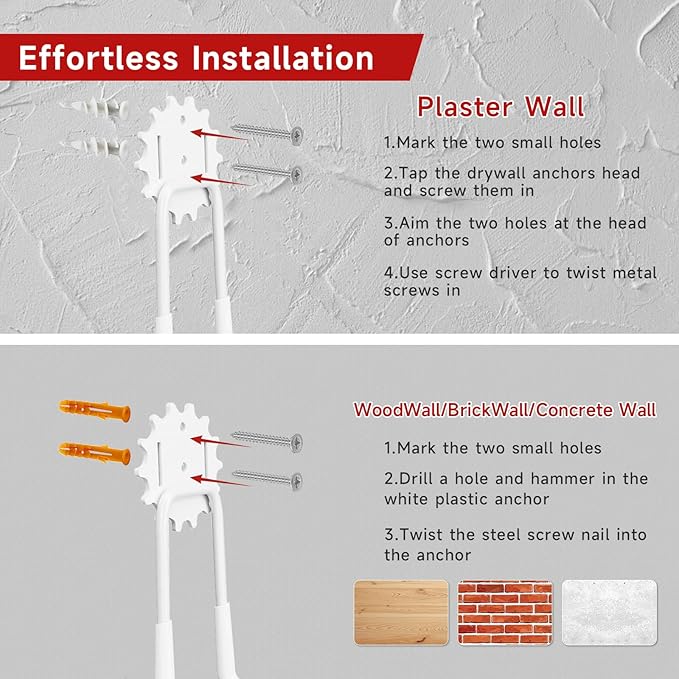 Effortless Installation

Plaster Wall

1.Mark the two small holes

2.Tap the drywall anchors head and screw them in

3.Aim the two holes at the head of anchors

4.Use screw driver to twist metal screws in

WoodWall/BrickWall/Concrete Wall

1.Mark the two small holes

2.Drill a hole and hammer in the white plastic anchor

3.Twist the steel screw nail into the anchor